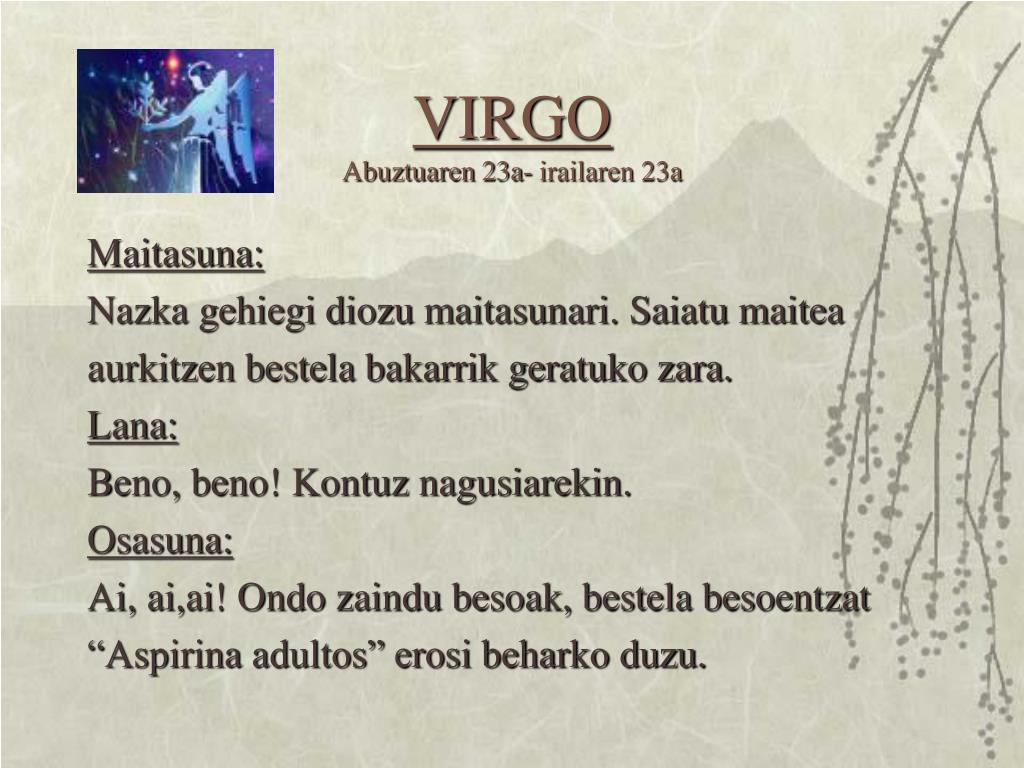 VIRGO
Abuztuaren 23a- irailaren 23a

Maitasuna:
Nazka gehiegi diozu maitasunari. Saiatu maitea aurkitzen bestela bakarrik geratuko zara.
Lana:
Beno, beno! Kontuz nagusiarekin.
Osasuna:
Ai, ai,ai! Ondo zaindu besoak, bestela besoentzat “Aspirina adultos” erosi beharko duzu.